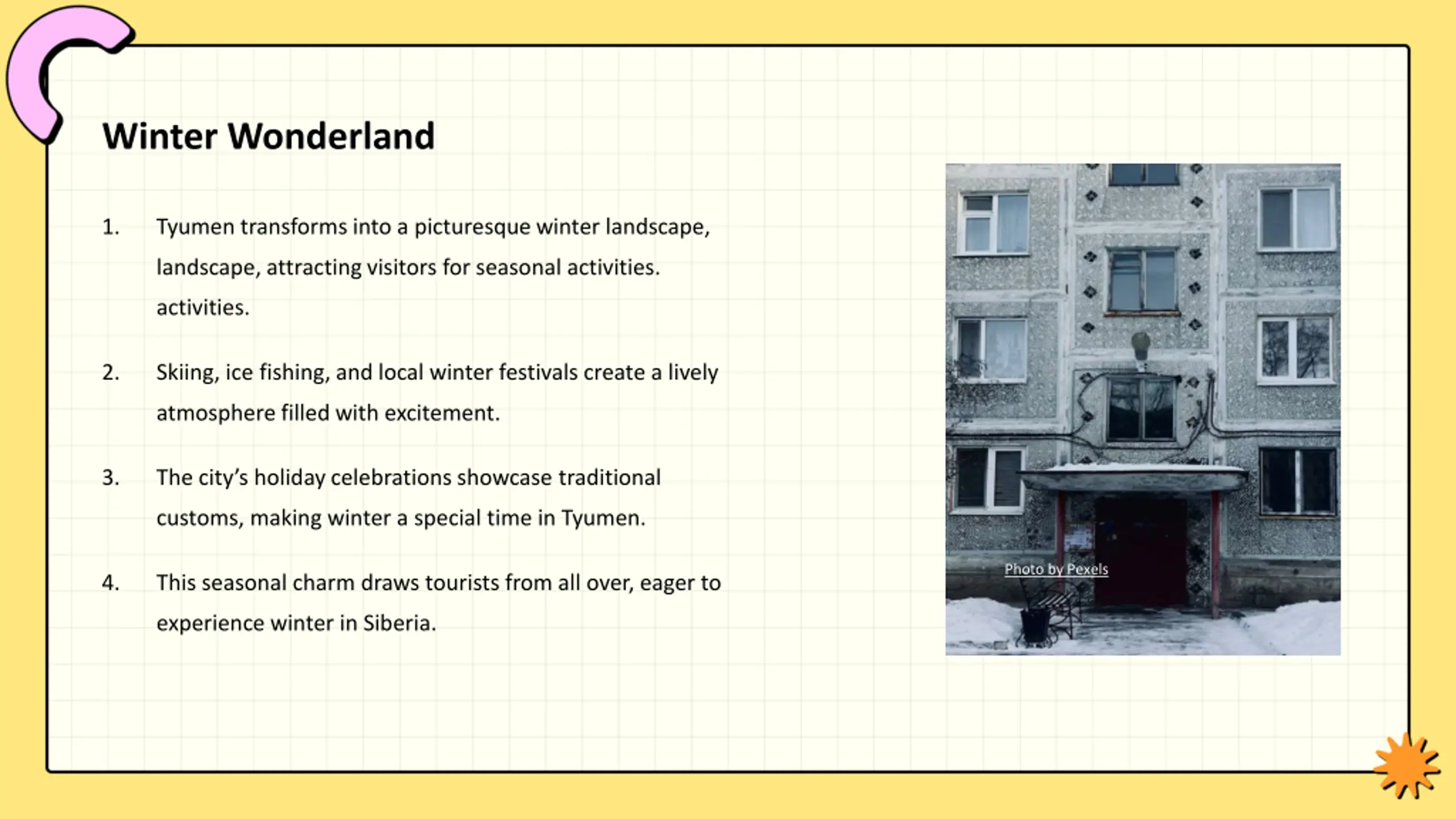 Winter Wonderland

1. Tyumen transforms into a picturesque winter landscape, landscape, attracting visitors for seasonal activities. activities.

2. Skiing, ice fishing, and local winter festivals create a lively atmosphere filled with excitement.

3. The city's holiday celebrations showcase traditional customs, making winter a special time in Tyumen.

4. This seasonal charm draws tourists from all over, eager to experience winter in Siberia.

Photo by Pexels